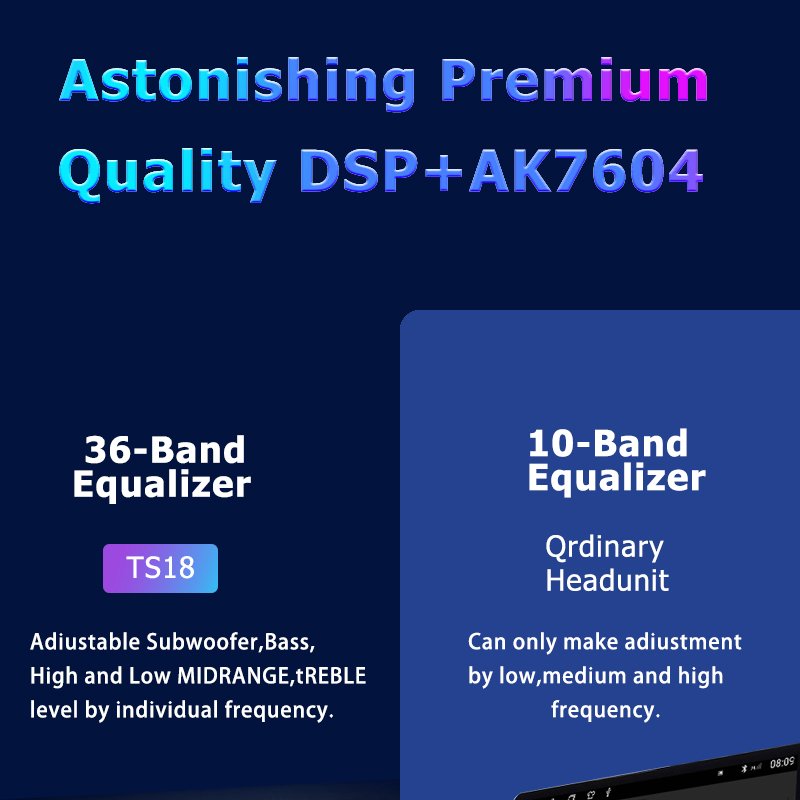 Astonishing Premium Quality DSP+AK7604

36-Band Equalizer

TS18

Adiustable Subwoofer,Bass, High and Low MIDRANGE,tREBLE level by individual frequency.

10-Band Equalizer

Qrdinary Headunit

Can only make adiustment by low,medium and high frequency.

08:09